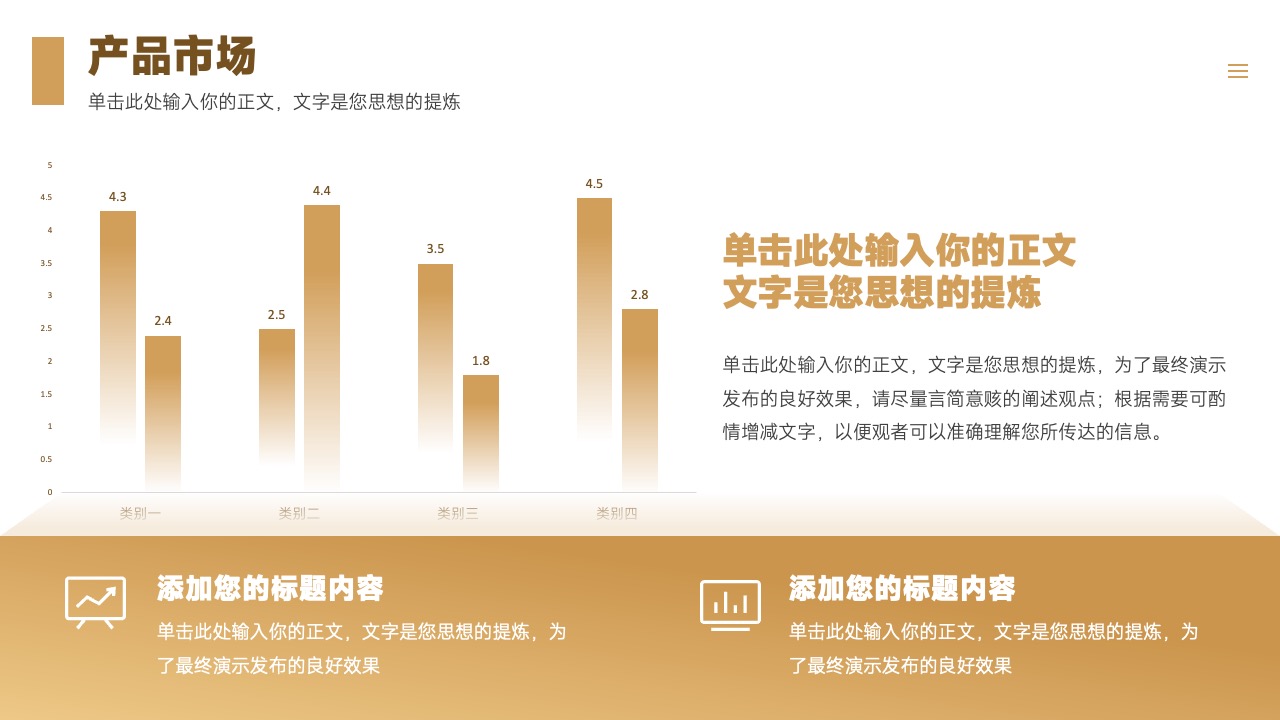 产品市场

单击此处输入你的正文，文字是您思想的提炼

5
4.5
4
3.5
3
2.5
2
1.5
1
0.5
0

4.3
2.4
2.5
4.4
3.5
1.8
4.5
2.8

类别一
类别二
类别三
类别四

单击此处输入你的正文
文字是您思想的提炼

单击此处输入你的正文，文字是您思想的提炼，为了最终演示发布的良好效果，请尽量言简意赅的阐述观点；根据需要可酌情增减文字，以便观者可以准确理解您所传达的信息。

添加您的标题内容

单击此处输入你的正文，文字是您思想的提炼，为了最终演示发布的良好效果

添加您的标题内容

单击此处输入你的正文，文字是您思想的提炼，为了最终演示发布的良好效果